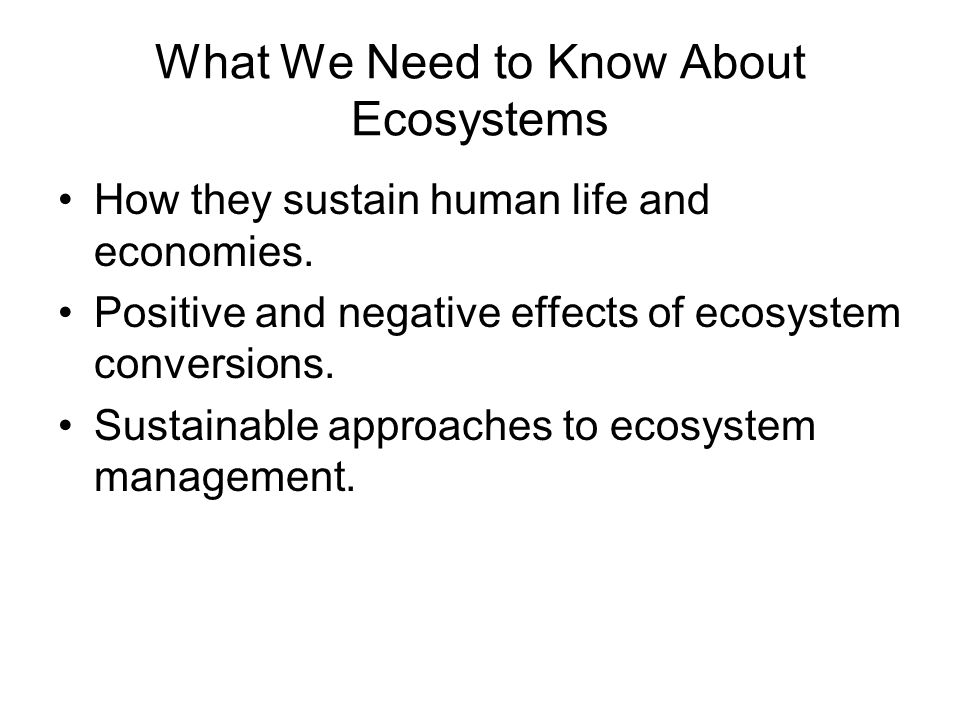 What We Need to Know About Ecosystems

• How they sustain human life and economies.
• Positive and negative effects of ecosystem conversions.
• Sustainable approaches to ecosystem management.